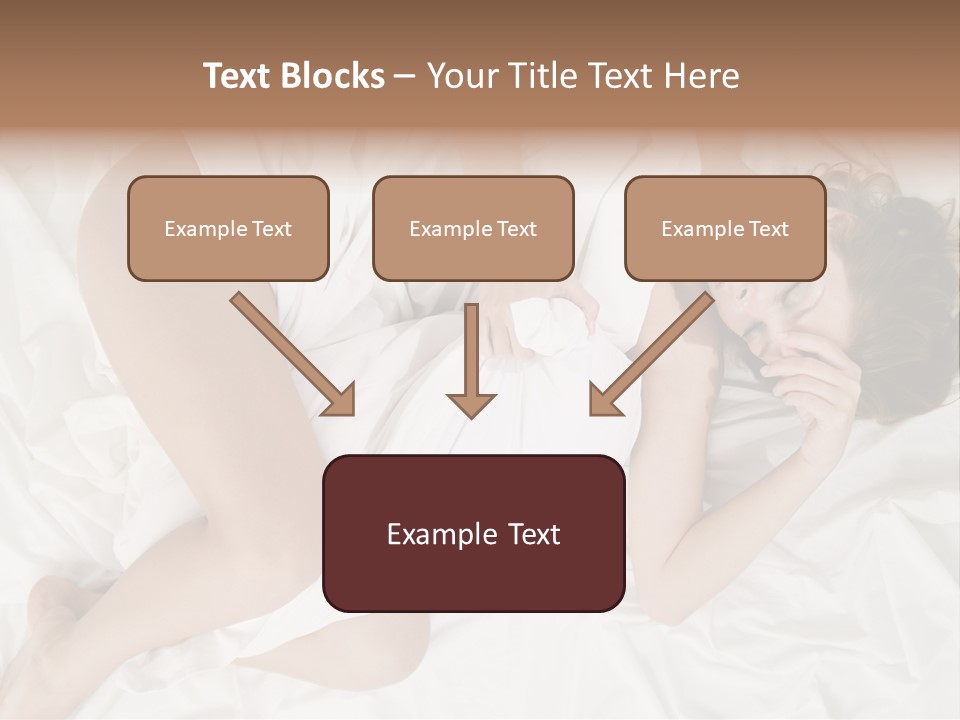 Text Blocks – Your Title Text Here

Example Text

Example Text

Example Text

Example Text